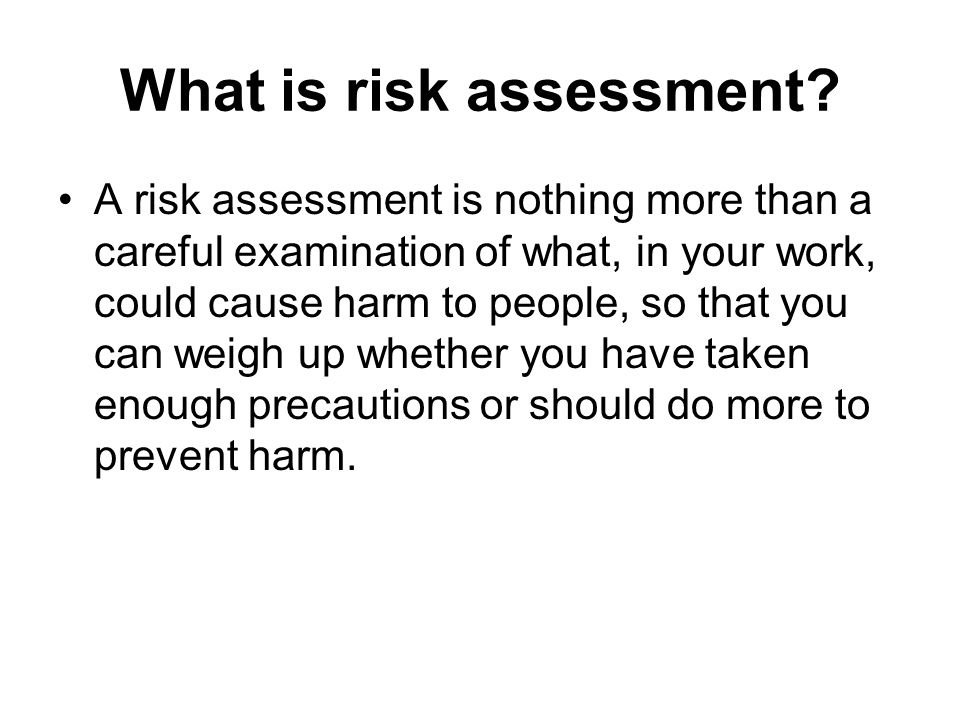 What is risk assessment?

• A risk assessment is nothing more than a careful examination of what, in your work, could cause harm to people, so that you can weigh up whether you have taken enough precautions or should do more to prevent harm.